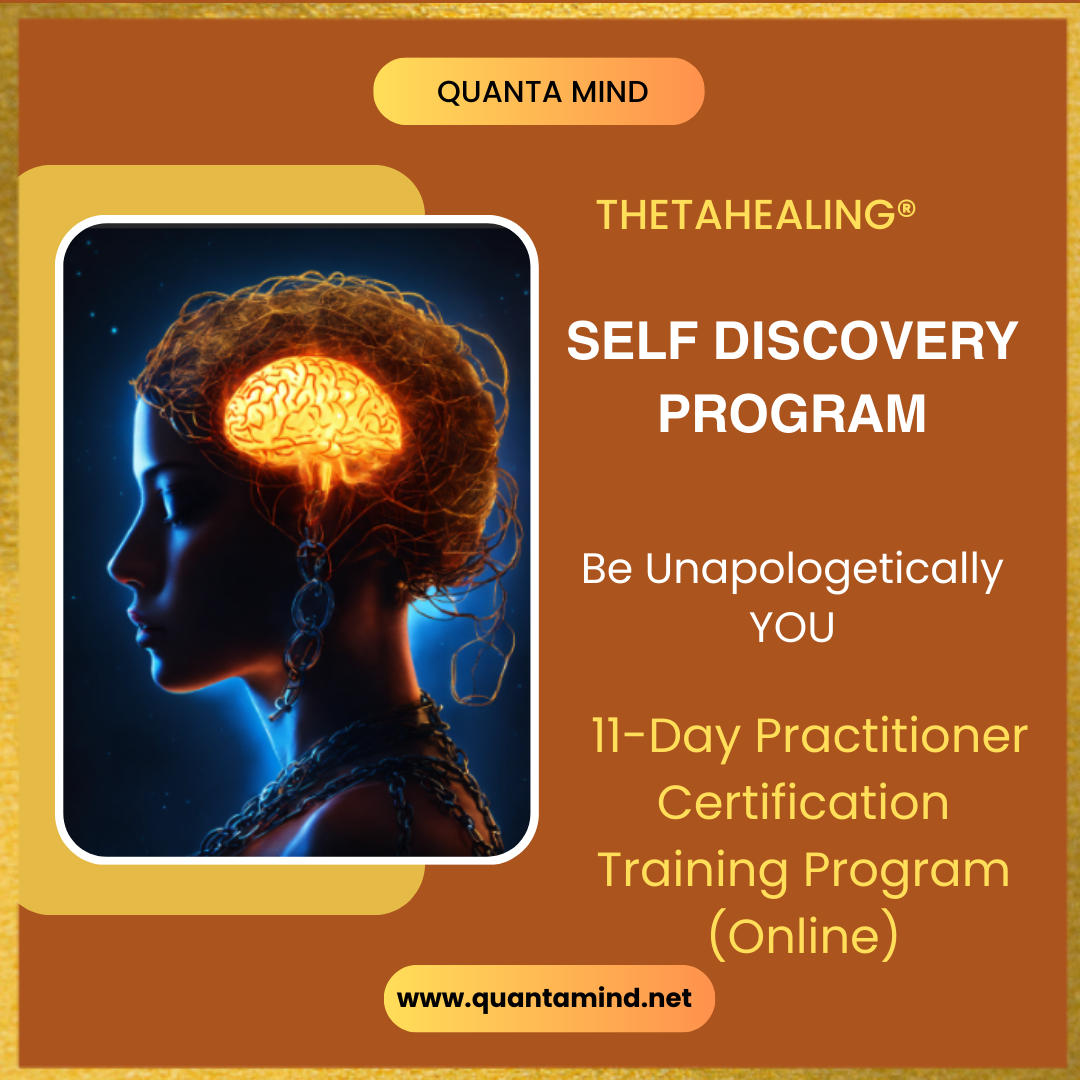 QUANTA MIND

THETAHEALING®

SELF DISCOVERY PROGRAM

Be Unapologetically YOU

11-Day Practitioner Certification Training Program (Online)

www.quantamind.net